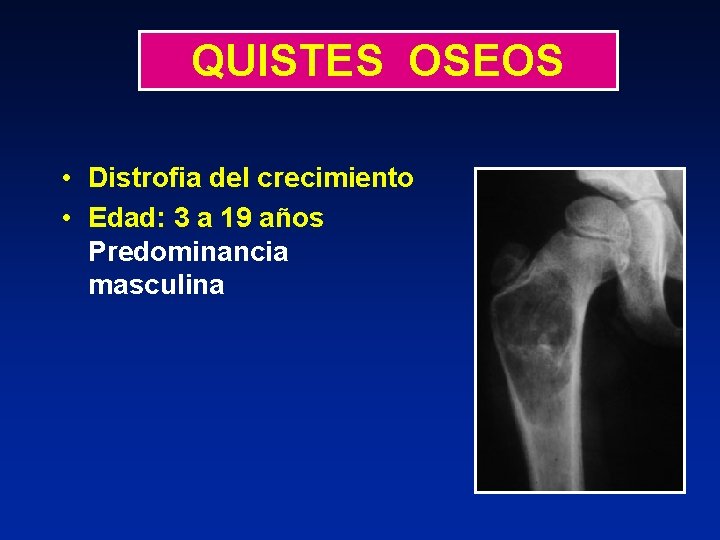 QUISTES OSEOS

• Distrofia del crecimiento
• Edad: 3 a 19 años
Predominancia masculina